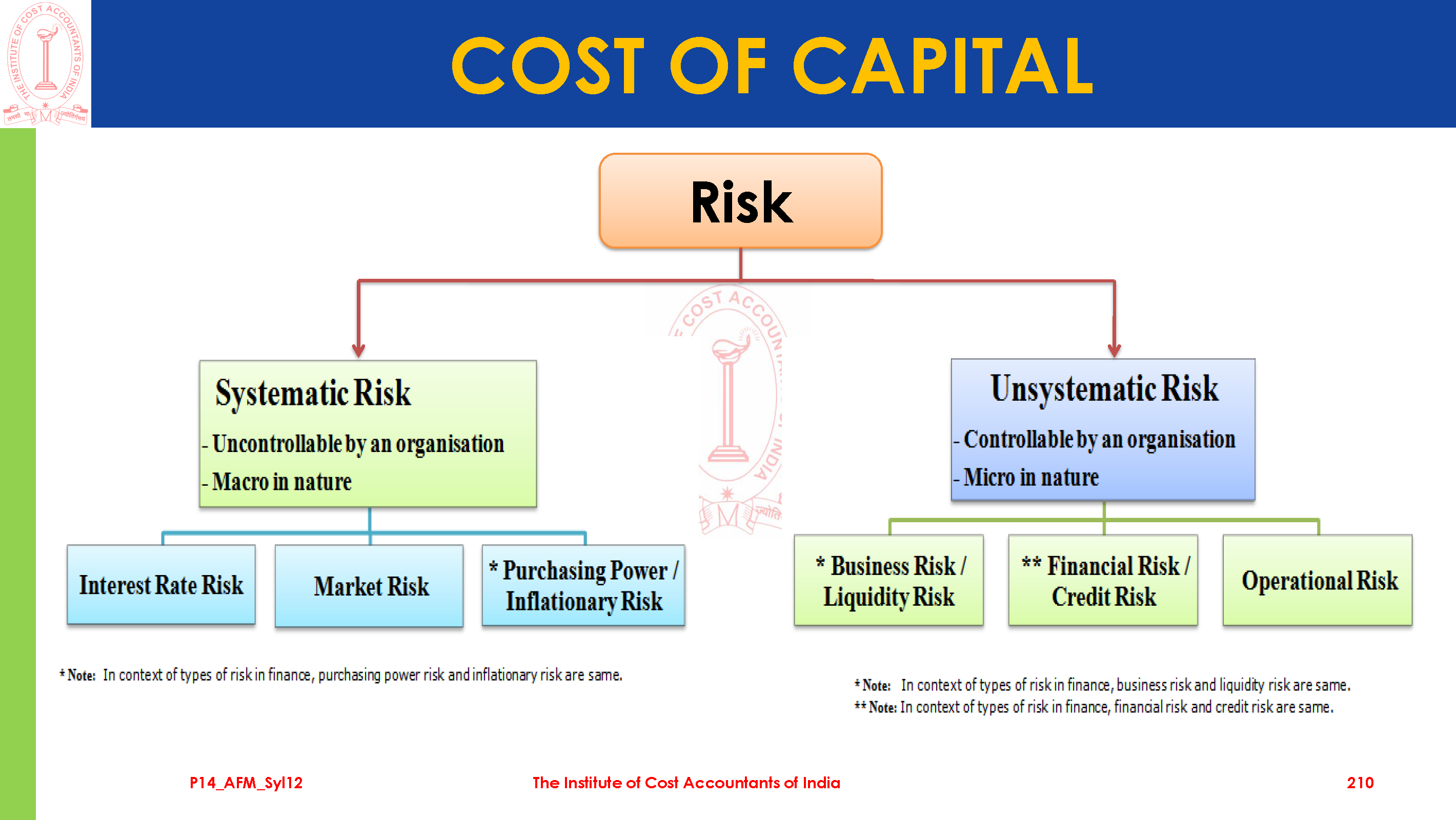 THE INSTITUTE OF COST ACCOUNTANTS OF INDIA

COST OF CAPITAL

Risk

Systematic Risk
- Uncontrollable by an organisation
- Macro in nature

Unsystematic Risk
- Controllable by an organisation
- Micro in nature

Interest Rate Risk

Market Risk

* Purchasing Power / Inflationary Risk

* Business Risk / Liquidity Risk

** Financial Risk / Credit Risk

Operational Risk

* Note: In context of types of risk in finance, purchasing power risk and inflationary risk are same.

* Note: In context of types of risk in finance, business risk and liquidity risk are same.
** Note: In context of types of risk in finance, financial risk and credit risk are same.

P14_AFM_Syl12

The Institute of Cost Accountants of India

210